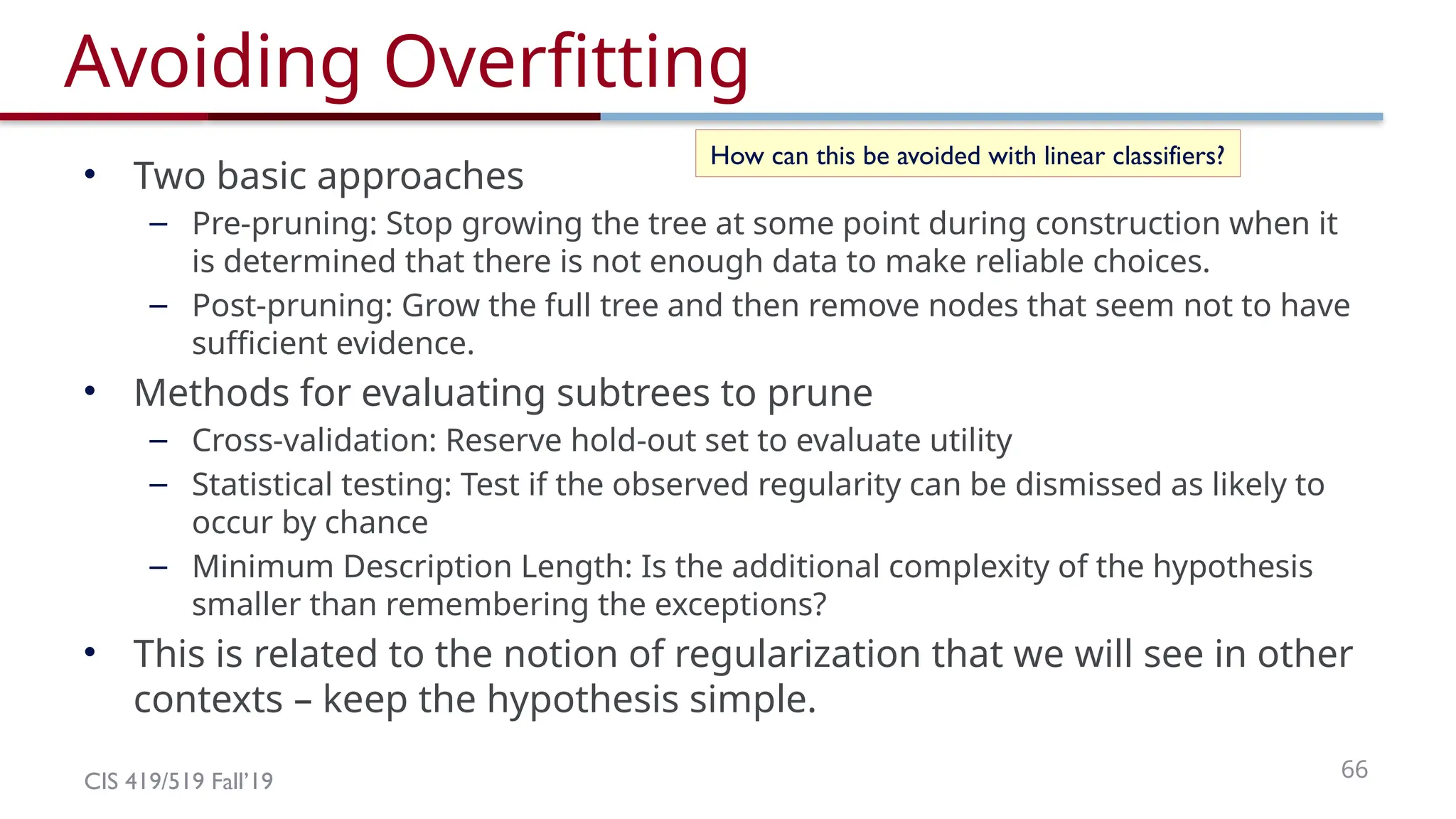 Avoiding Overfitting

How can this be avoided with linear classifiers?

• Two basic approaches
– Pre-pruning: Stop growing the tree at some point during construction when it is determined that there is not enough data to make reliable choices.
– Post-pruning: Grow the full tree and then remove nodes that seem not to have sufficient evidence.
• Methods for evaluating subtrees to prune
– Cross-validation: Reserve hold-out set to evaluate utility
– Statistical testing: Test if the observed regularity can be dismissed as likely to occur by chance
– Minimum Description Length: Is the additional complexity of the hypothesis smaller than remembering the exceptions?
• This is related to the notion of regularization that we will see in other contexts – keep the hypothesis simple.

CIS 419/519 Fall'19

66